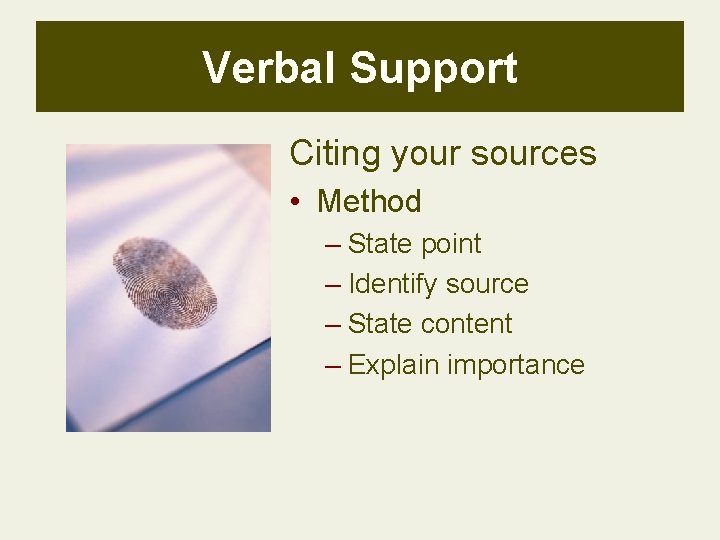 Verbal Support

Citing your sources

• Method
– State point
– Identify source
– State content
– Explain importance